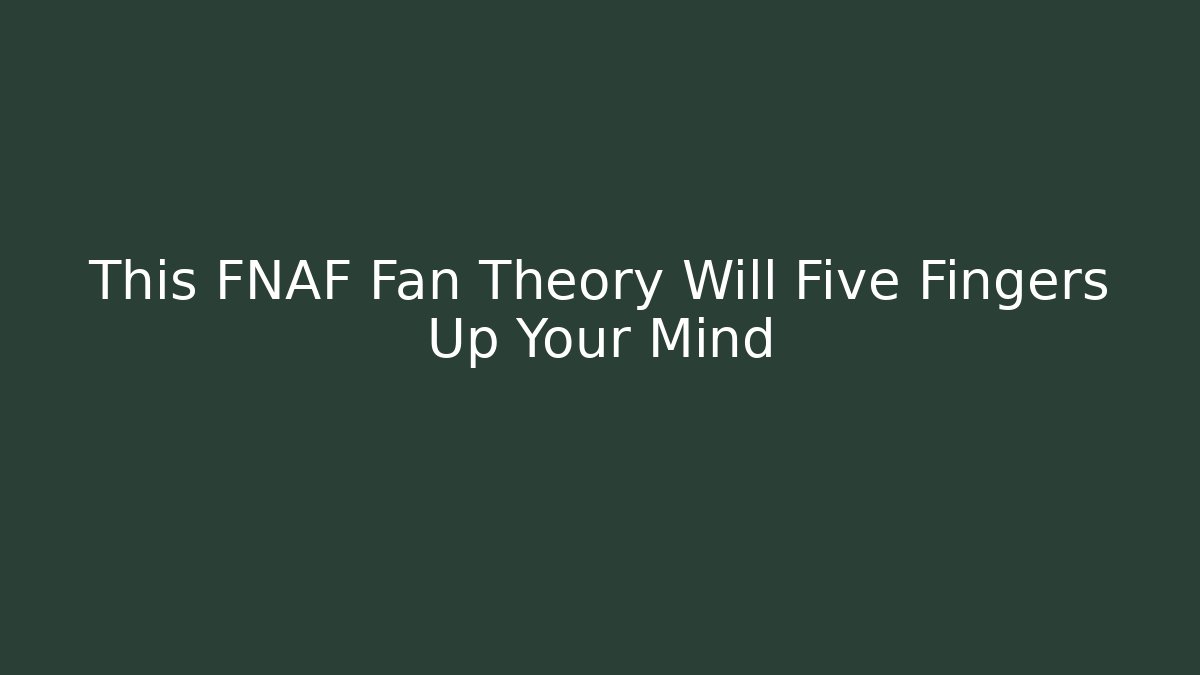 This FNAF Fan Theory Will Five Fingers Up Your Mind